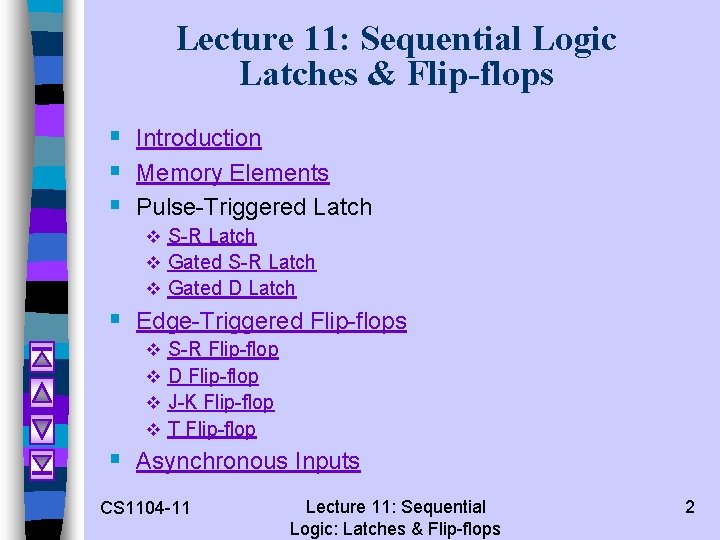 Lecture 11: Sequential Logic
Latches & Flip-flops

- Introduction
- Memory Elements
- Pulse-Triggered Latch
  - S-R Latch
  - Gated S-R Latch
  - Gated D Latch
- Edge-Triggered Flip-flops
  - S-R Flip-flop
  - D Flip-flop
  - J-K Flip-flop
  - T Flip-flop
- Asynchronous Inputs

CS1104-11

Lecture 11: Sequential Logic: Latches & Flip-flops

2